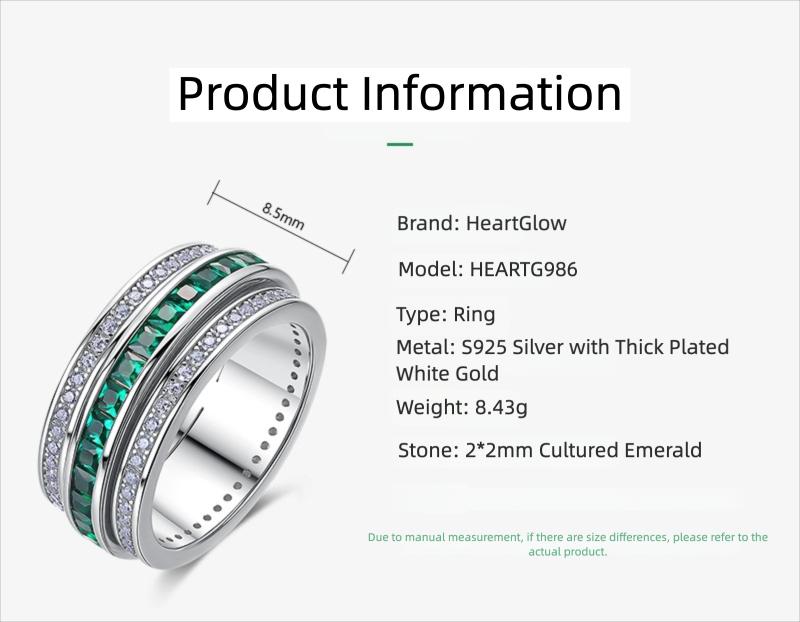 Product Information

8.5mm

Brand: HeartGlow

Model: HEARTG986

Type: Ring

Metal: S925 Silver with Thick Plated White Gold

Weight: 8.43g

Stone: 2*2mm Cultured Emerald

Due to manual measurement, if there are size differences, please refer to the actual product.